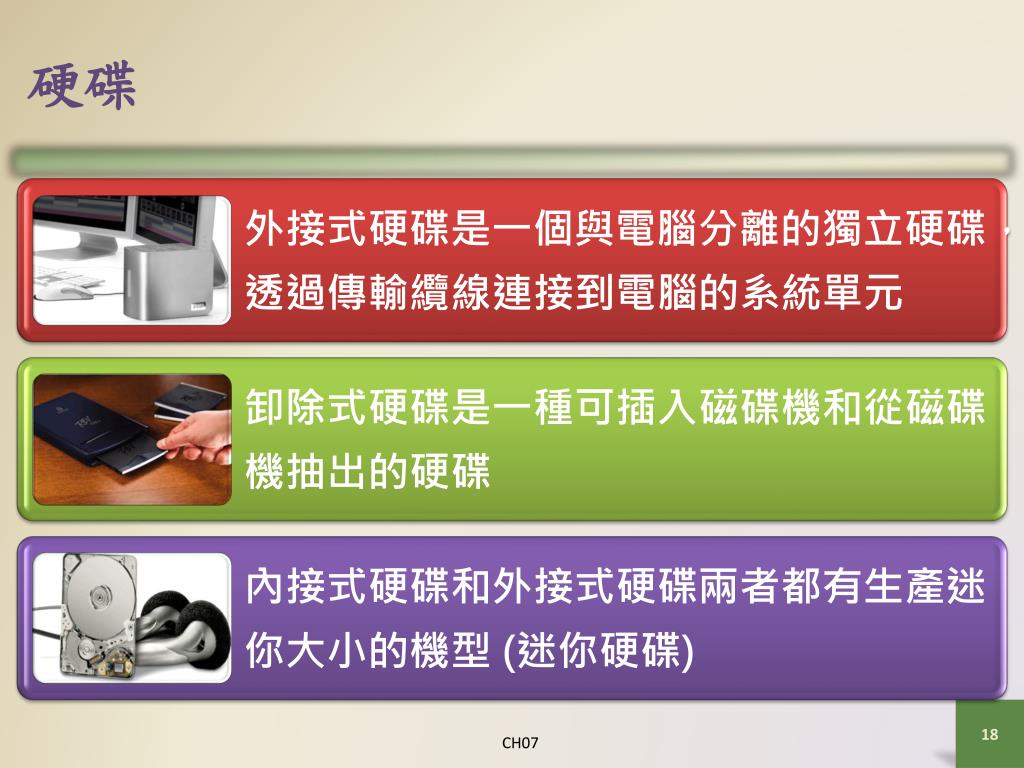 硬碟

外接式硬碟是一個與電腦分離的獨立硬碟，透過傳輸纜線連接到電腦的系統單元

卸除式硬碟是一種可插入磁碟機和從磁碟機抽出的硬碟

內接式硬碟和外接式硬碟兩者都有生產迷你大小的機型 (迷你硬碟)

CH07

18